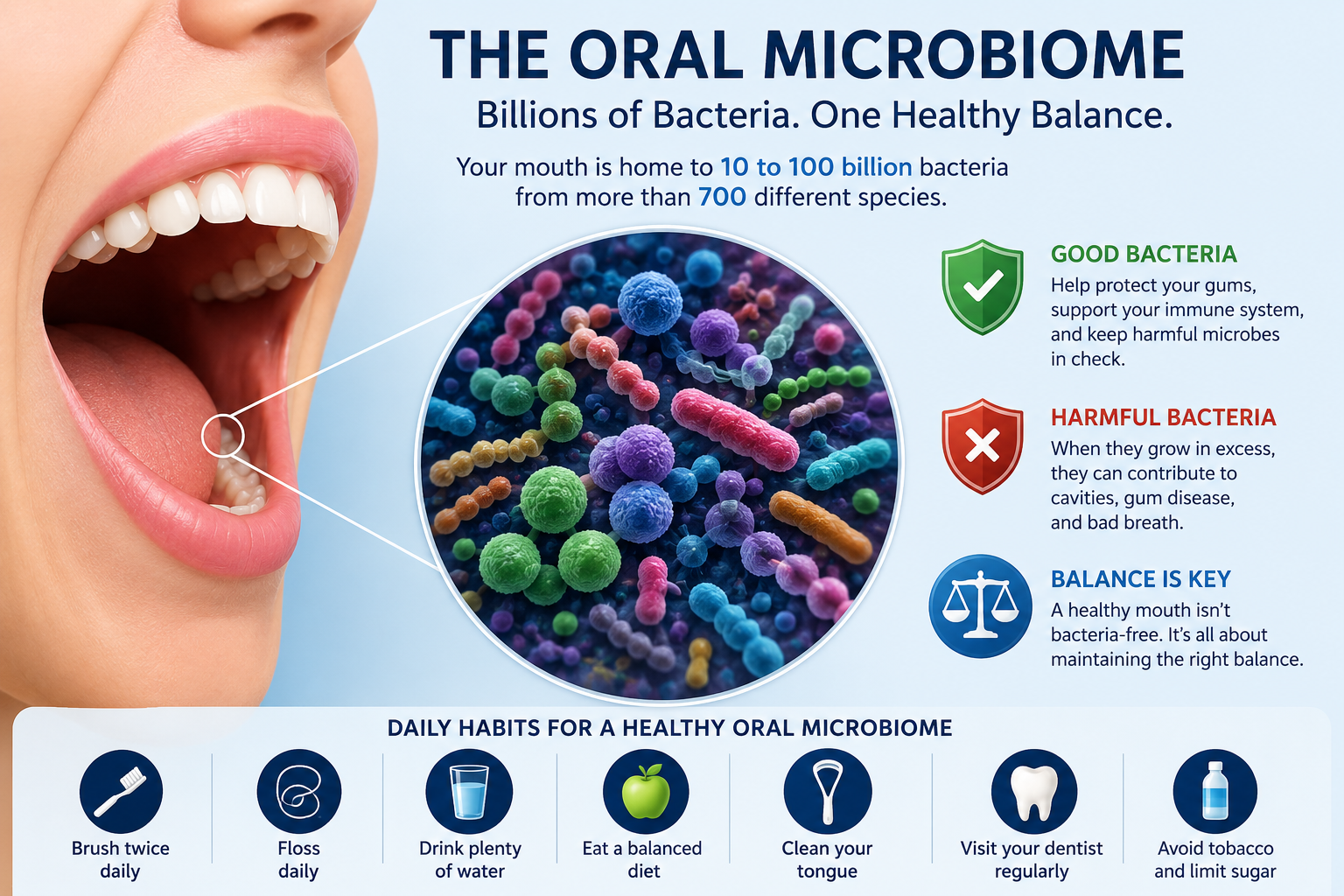 THE ORAL MICROBIOME

Billions of Bacteria. One Healthy Balance.

Your mouth is home to 10 to 100 billion bacteria from more than 700 different species.

GOOD BACTERIA
Help protect your gums, support your immune system, and keep harmful microbes in check.

HARMFUL BACTERIA
When they grow in excess, they can contribute to cavities, gum disease, and bad breath.

BALANCE IS KEY
A healthy mouth isn't bacteria-free. It's all about maintaining the right balance.

DAILY HABITS FOR A HEALTHY ORAL MICROBIOME

Brush twice daily

Floss daily

Drink plenty of water

Eat a balanced diet

Clean your tongue

Visit your dentist regularly

Avoid tobacco and limit sugar